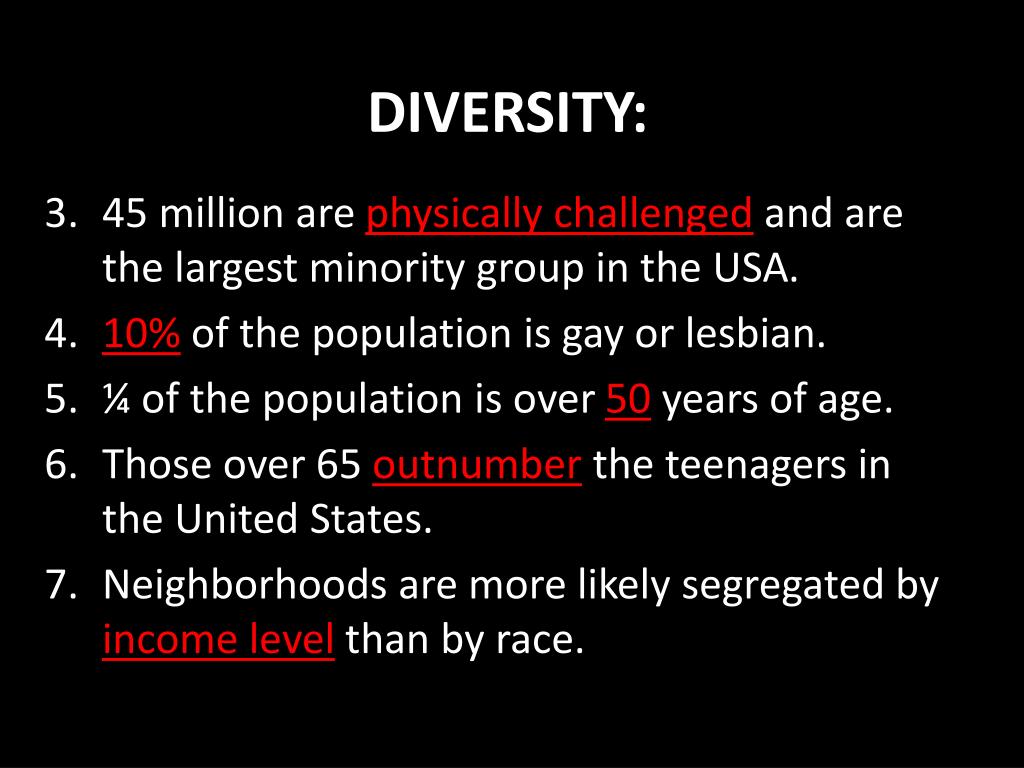 DIVERSITY:

3. 45 million are physically challenged and are the largest minority group in the USA.
4. 10% of the population is gay or lesbian.
5. ¼ of the population is over 50 years of age.
6. Those over 65 outnumber the teenagers in the United States.
7. Neighborhoods are more likely segregated by income level than by race.